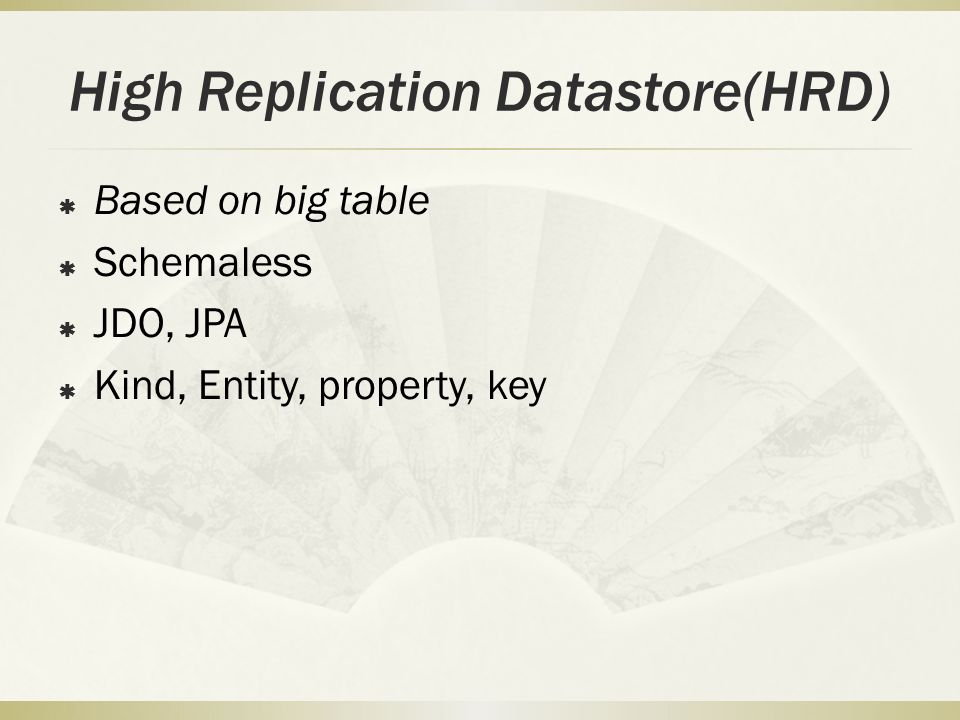 High Replication Datastore(HRD)

Based on big table
Schemaless
JDO, JPA
Kind, Entity, property, key